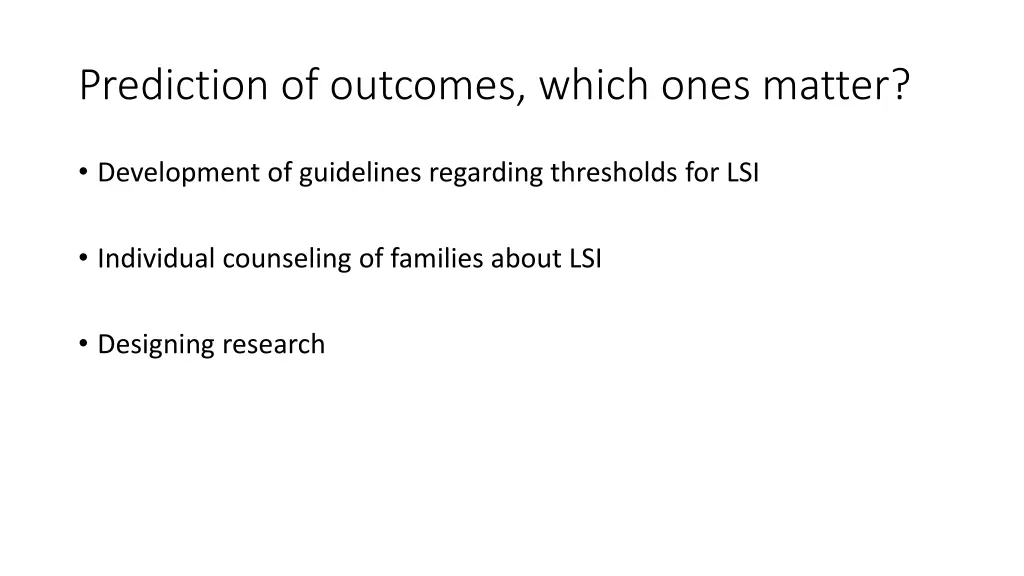 Prediction of outcomes, which ones matter?

• Development of guidelines regarding thresholds for LSI

• Individual counseling of families about LSI

• Designing research